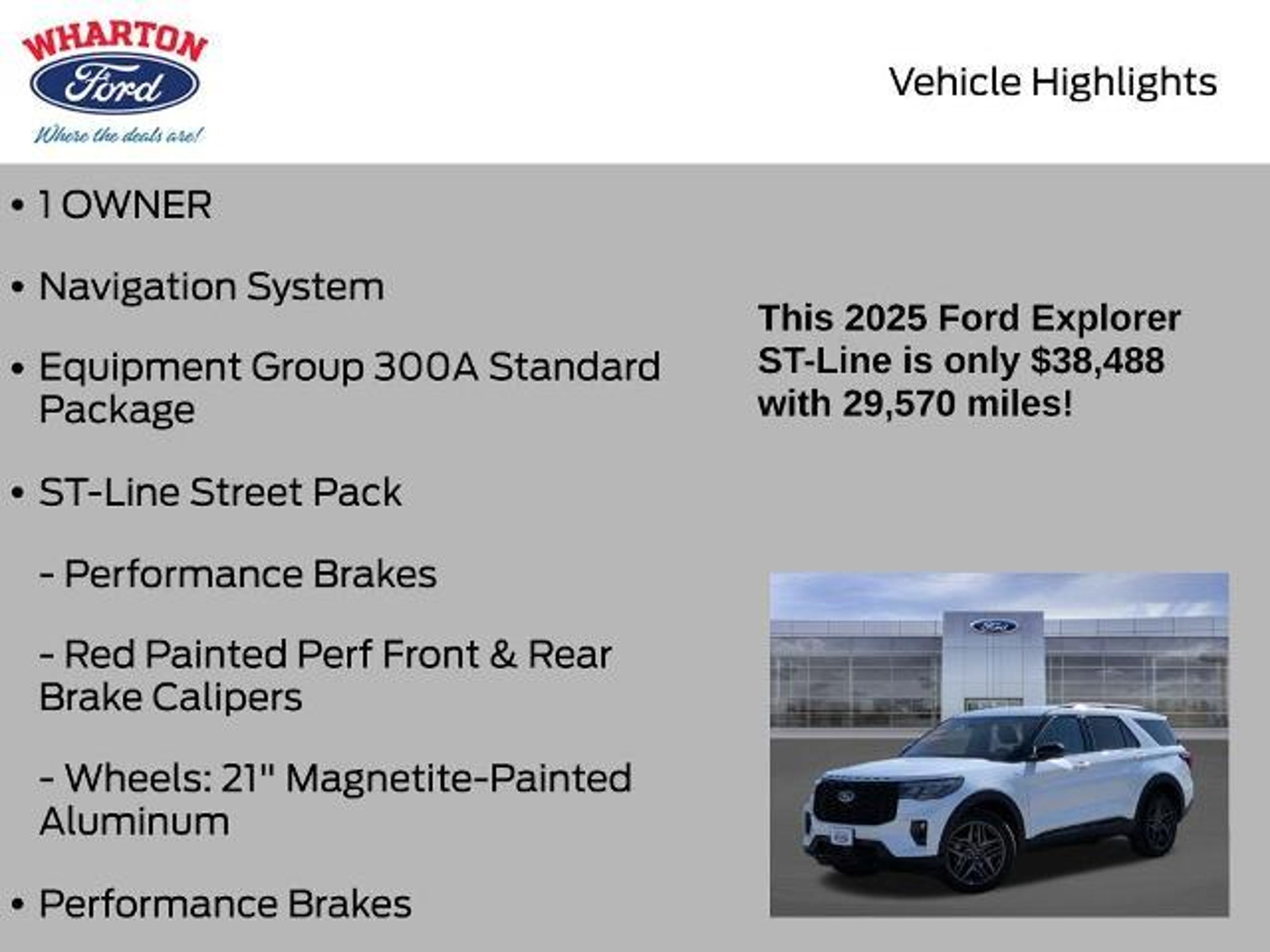 WHARTON
Ford
Where the deals are!

Vehicle Highlights

• 1 OWNER

• Navigation System

• Equipment Group 300A Standard Package

• ST-Line Street Pack

- Performance Brakes

- Red Painted Perf Front & Rear Brake Calipers

- Wheels: 21" Magnetite-Painted Aluminum

• Performance Brakes

This 2025 Ford Explorer ST-Line is only $38,488 with 29,570 miles!

Ford